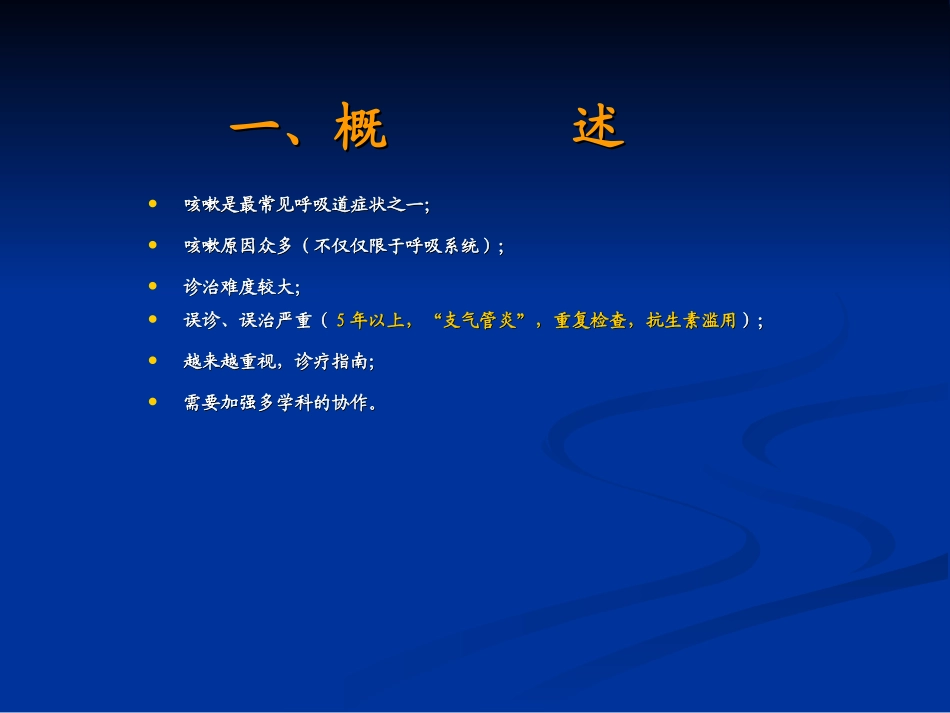 一、概　　述

- 咳嗽是最常见呼吸道症状之一;
- 咳嗽原因众多（不仅仅限于呼吸系统）;
- 诊治难度较大;
- 误诊、误治严重（5年以上，“支气管炎”，重复检查，抗生素滥用）;
- 越来越重视，诊疗指南;
- 需要加强多学科的协作。